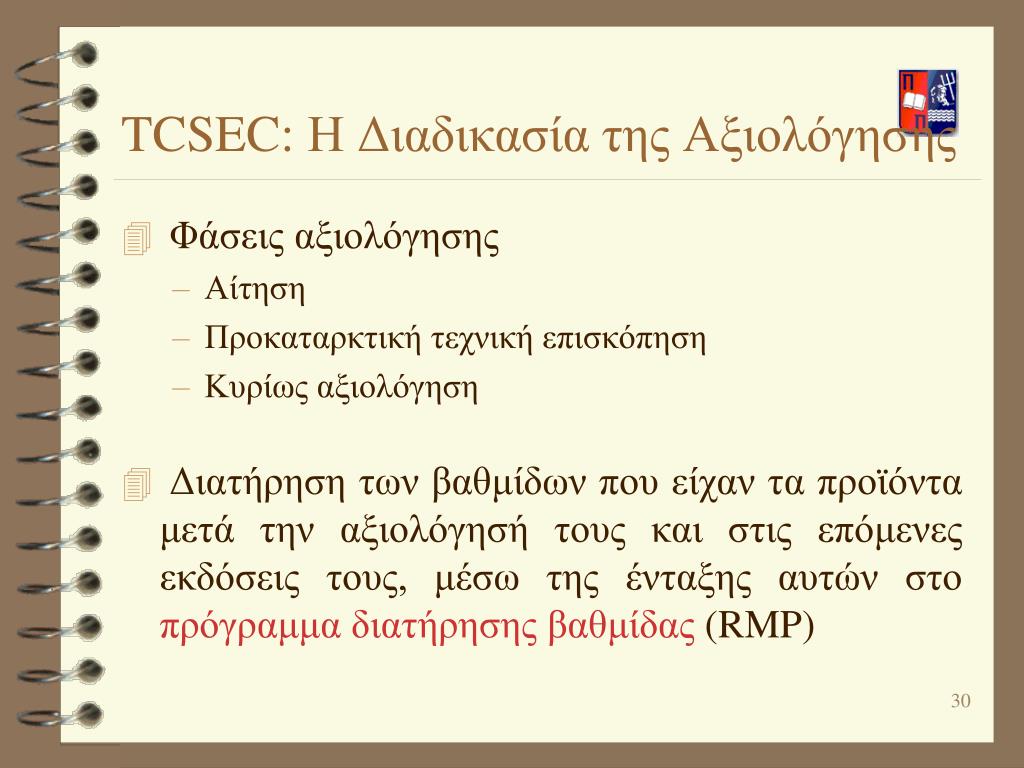 TCSEC: Η Διαδικασία της Αξιολόγησης

Φάσεις αξιολόγησης
– Αίτηση
– Προκαταρκτική τεχνική επισκόπηση
– Κυρίως αξιολόγηση

Διατήρηση των βαθμίδων που είχαν τα προϊόντα μετά την αξιολόγησή τους και στις επόμενες εκδόσεις τους, μέσω της ένταξης αυτών στο πρόγραμμα διατήρησης βαθμίδας (RMP)

30